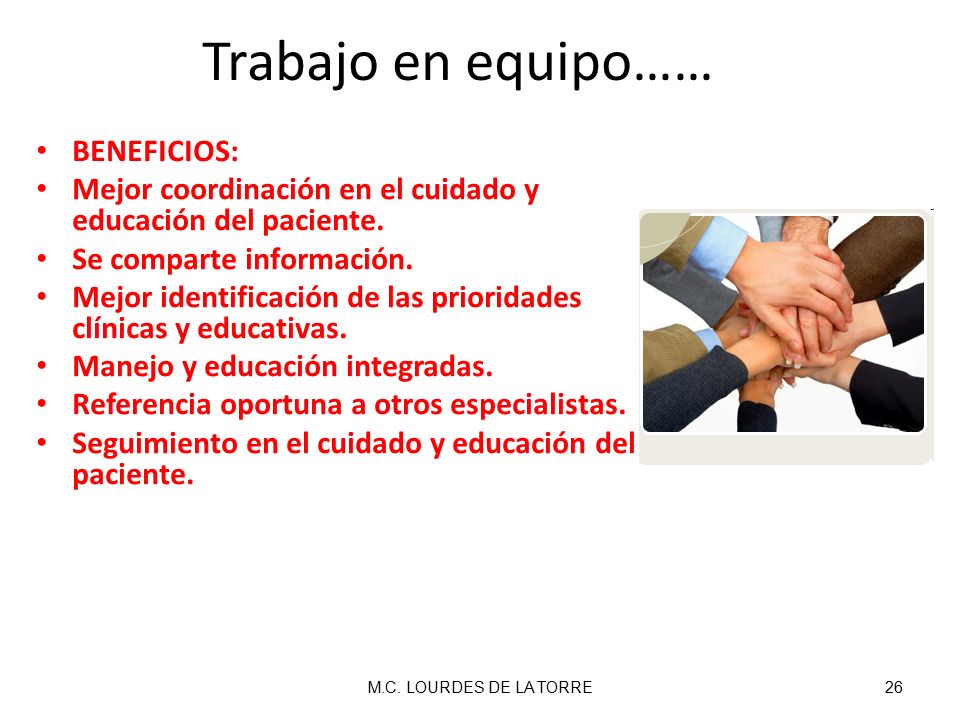 Trabajo en equipo……

• BENEFICIOS:
• Mejor coordinación en el cuidado y educación del paciente.
• Se comparte información.
• Mejor identificación de las prioridades clínicas y educativas.
• Manejo y educación integradas.
• Referencia oportuna a otros especialistas.
• Seguimiento en el cuidado y educación del paciente.

M.C. LOURDES DE LA TORRE

26